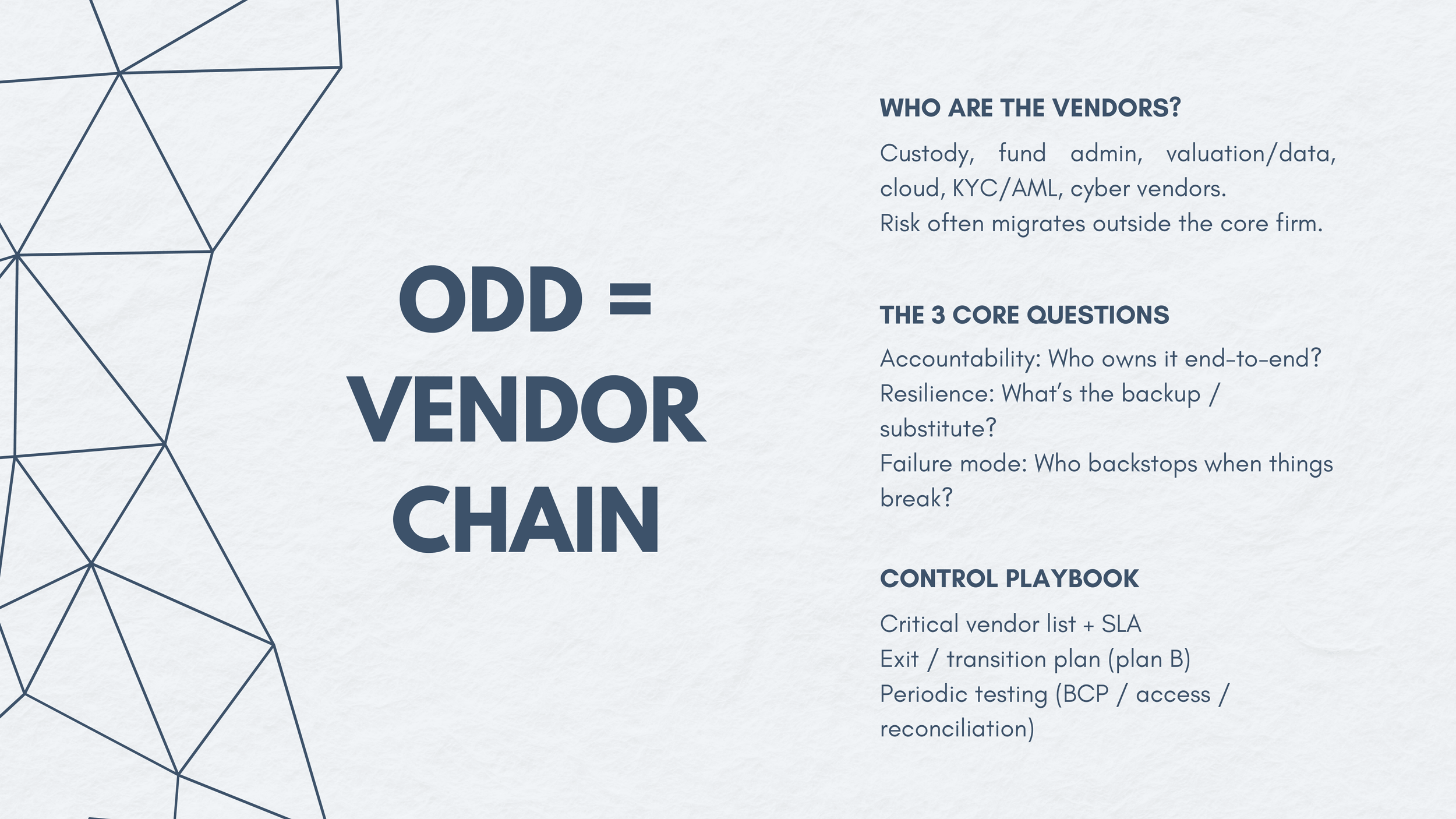 ODD = VENDOR CHAIN

WHO ARE THE VENDORS?

Custody, fund admin, valuation/data, cloud, KYC/AML, cyber vendors.
Risk often migrates outside the core firm.

THE 3 CORE QUESTIONS

Accountability: Who owns it end-to-end?
Resilience: What's the backup / substitute?
Failure mode: Who backstops when things break?

CONTROL PLAYBOOK

Critical vendor list + SLA
Exit / transition plan (plan B)
Periodic testing (BCP / access / reconciliation)